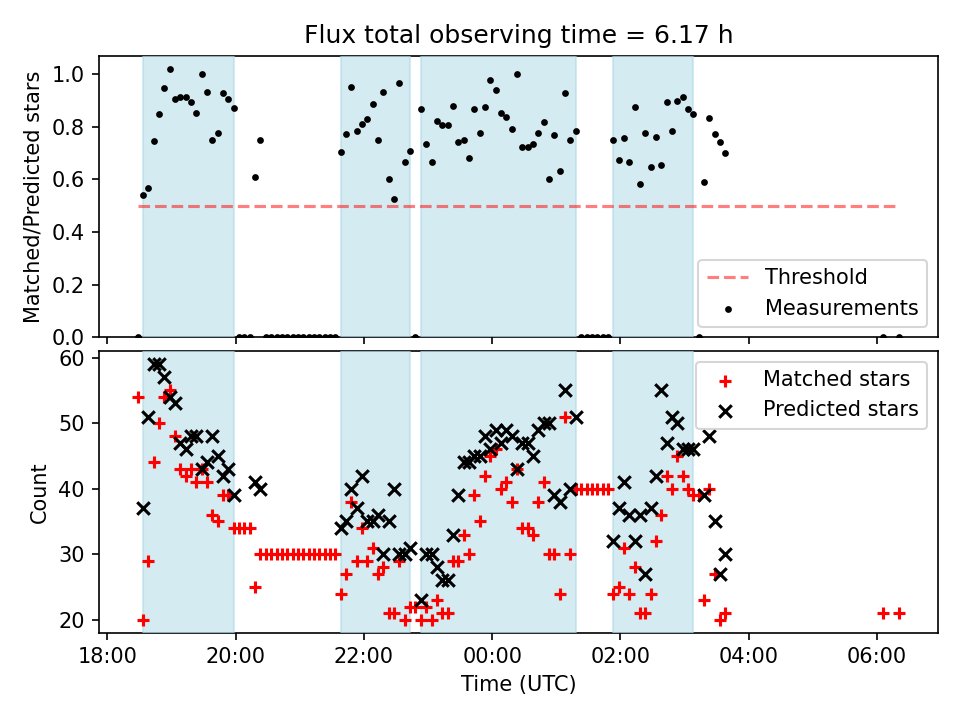 Flux total observing time = 6.17 h

Matched/Predicted stars

1.0
0.8
0.6
0.4
0.2
0.0

Threshold
Measurements

Count

60
50
40
30
20

Matched stars
Predicted stars

18:00
20:00
22:00
00:00
02:00
04:00
06:00

Time (UTC)